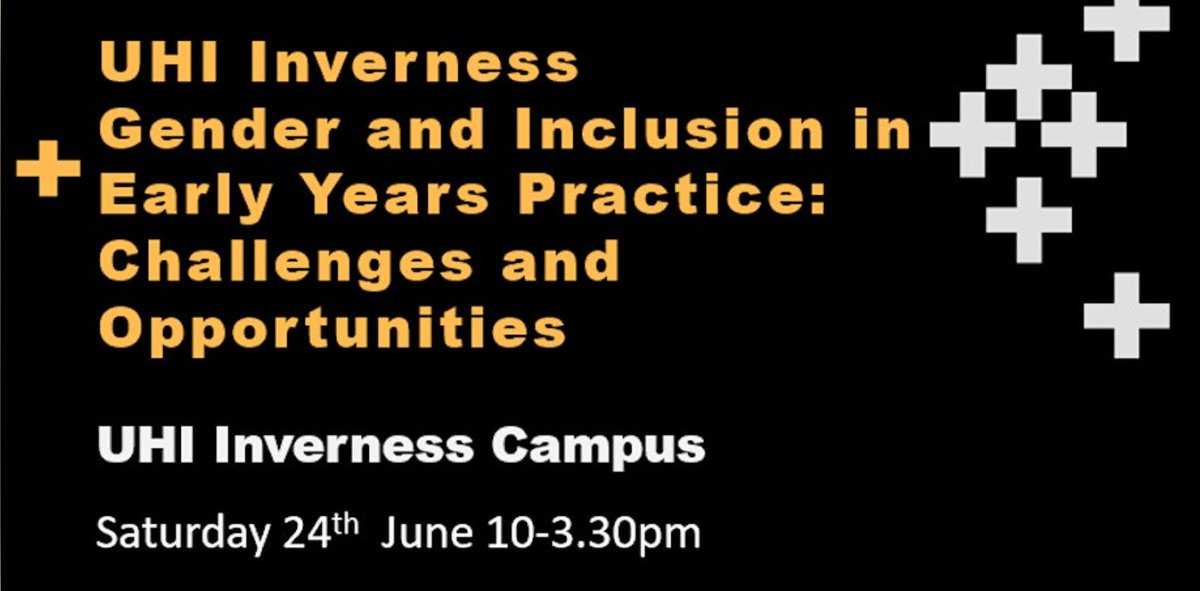 UHI Inverness
Gender and Inclusion in Early Years Practice: Challenges and Opportunities

UHI Inverness Campus

Saturday 24th June 10-3.30pm